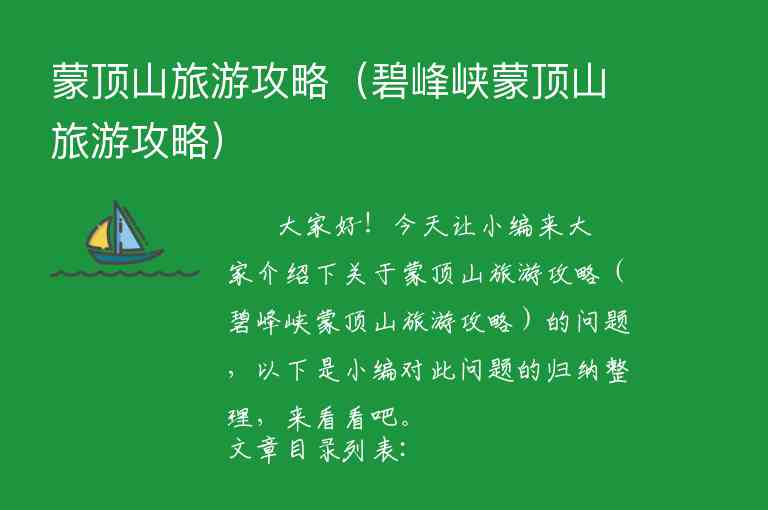 蒙顶山旅游攻略（碧峰峡蒙顶山旅游攻略）

大家好！今天让小编来大家介绍下关于蒙顶山旅游攻略（碧峰峡蒙顶山旅游攻略）的问题，以下是小编对此问题的归纳整理，来看看吧。

文章目录列表：